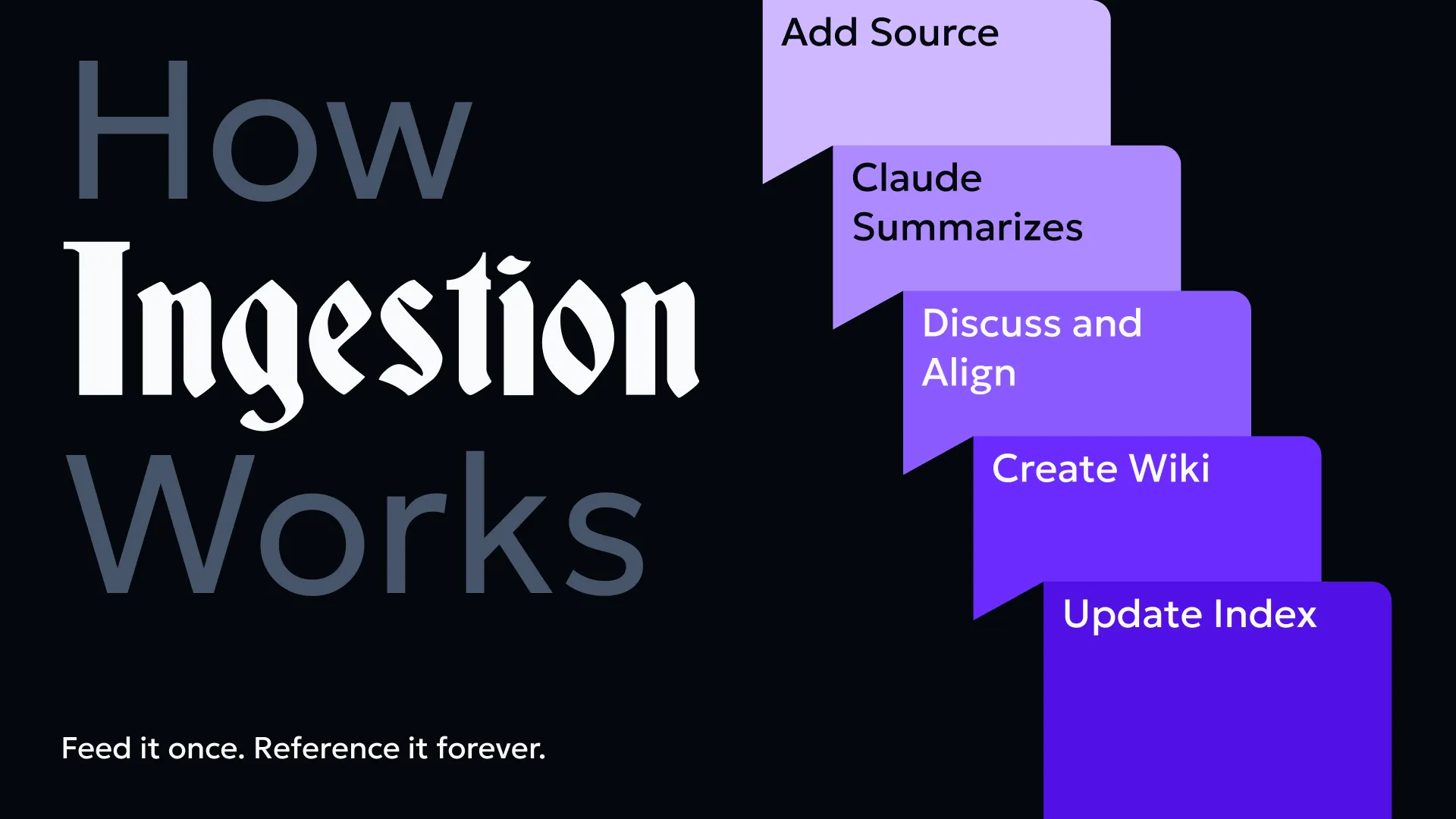 How
Ingestion
Works

Feed it once. Reference it forever.

Add Source

Claude Summarizes

Discuss and Align

Create Wiki

Update Index